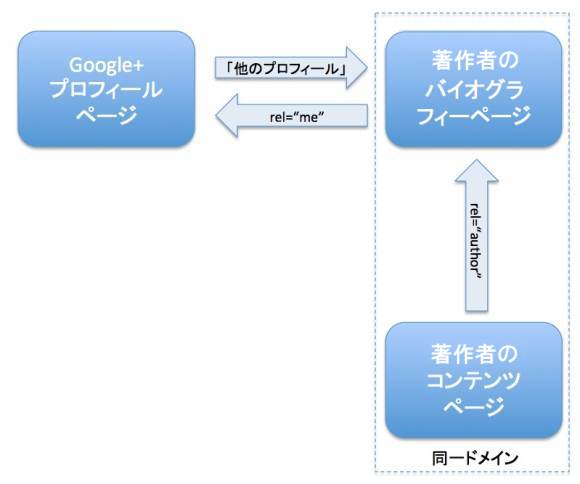 Google+
プロフィール
ページ

「他のプロフィール」

rel="me"

著作者の
バイオグラ
フィーページ

rel="author"

著作者の
コンテンツ
ページ

同一ドメイン